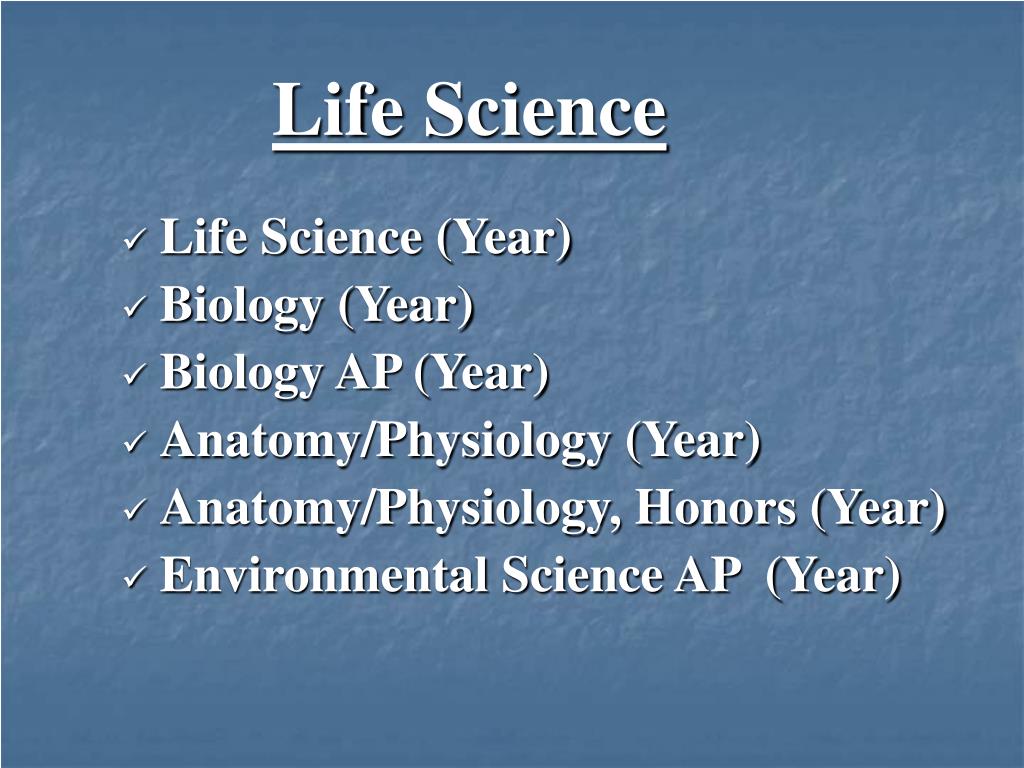 Life Science

✓ Life Science (Year)
✓ Biology (Year)
✓ Biology AP (Year)
✓ Anatomy/Physiology (Year)
✓ Anatomy/Physiology, Honors (Year)
✓ Environmental Science AP (Year)